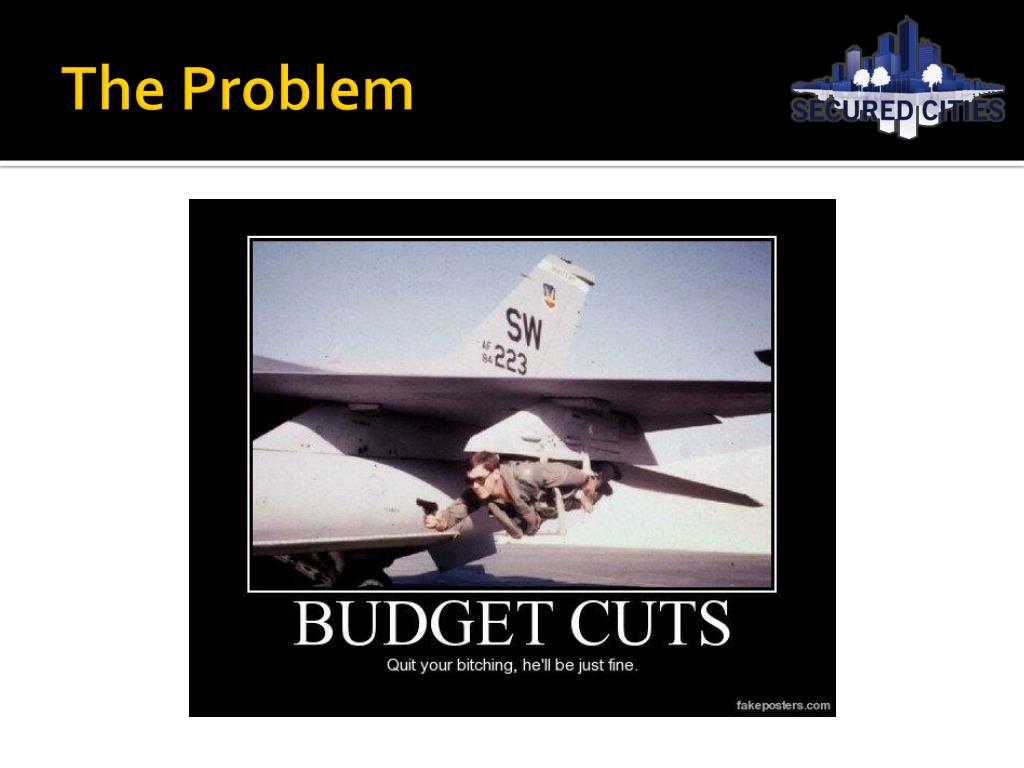 The Problem

SECURED CITIES

SW
AF 84 223

BUDGET CUTS

Quit your bitching, he'll be just fine.

fakeposters.com